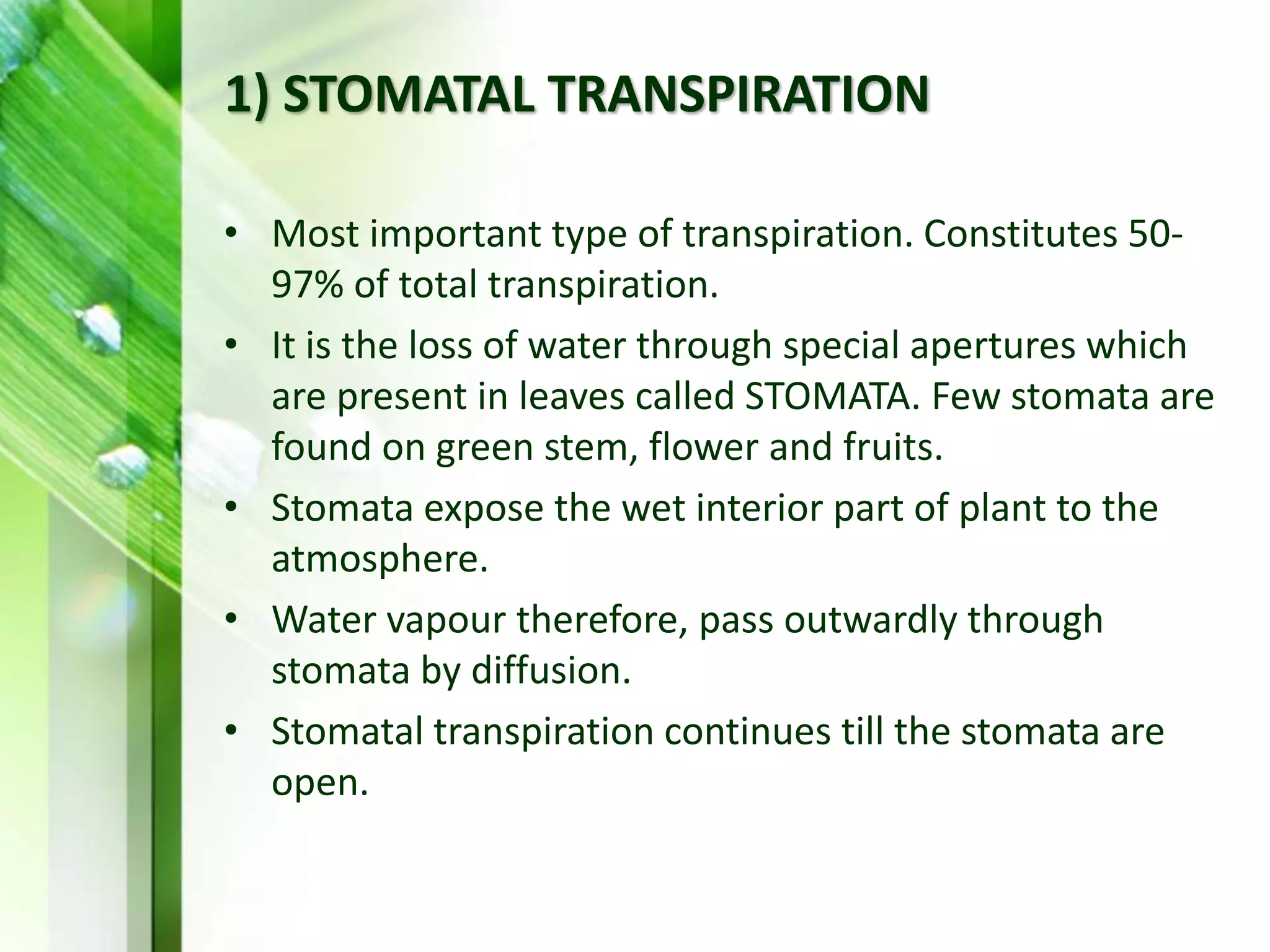 1) STOMATAL TRANSPIRATION

• Most important type of transpiration. Constitutes 50-97% of total transpiration.
• It is the loss of water through special apertures which are present in leaves called STOMATA. Few stomata are found on green stem, flower and fruits.
• Stomata expose the wet interior part of plant to the atmosphere.
• Water vapour therefore, pass outwardly through stomata by diffusion.
• Stomatal transpiration continues till the stomata are open.